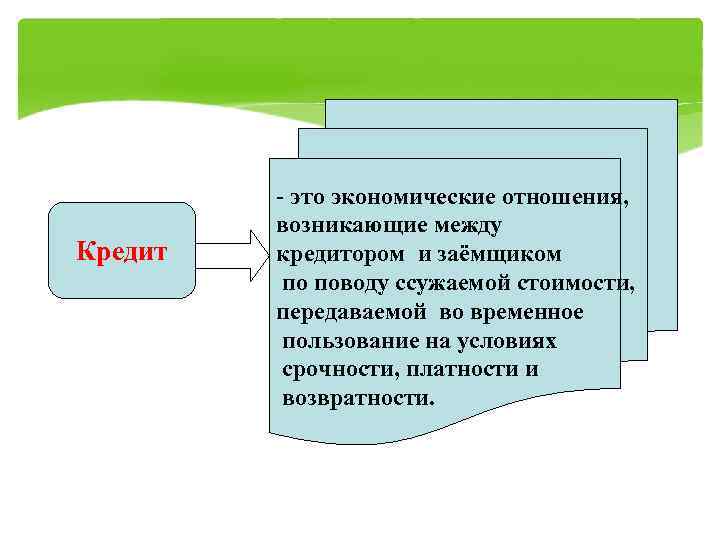 Кредит

- это экономические отношения, возникающие между кредитором и заёмщиком по поводу ссужаемой стоимости, передаваемой во временное пользование на условиях срочности, платности и возвратности.